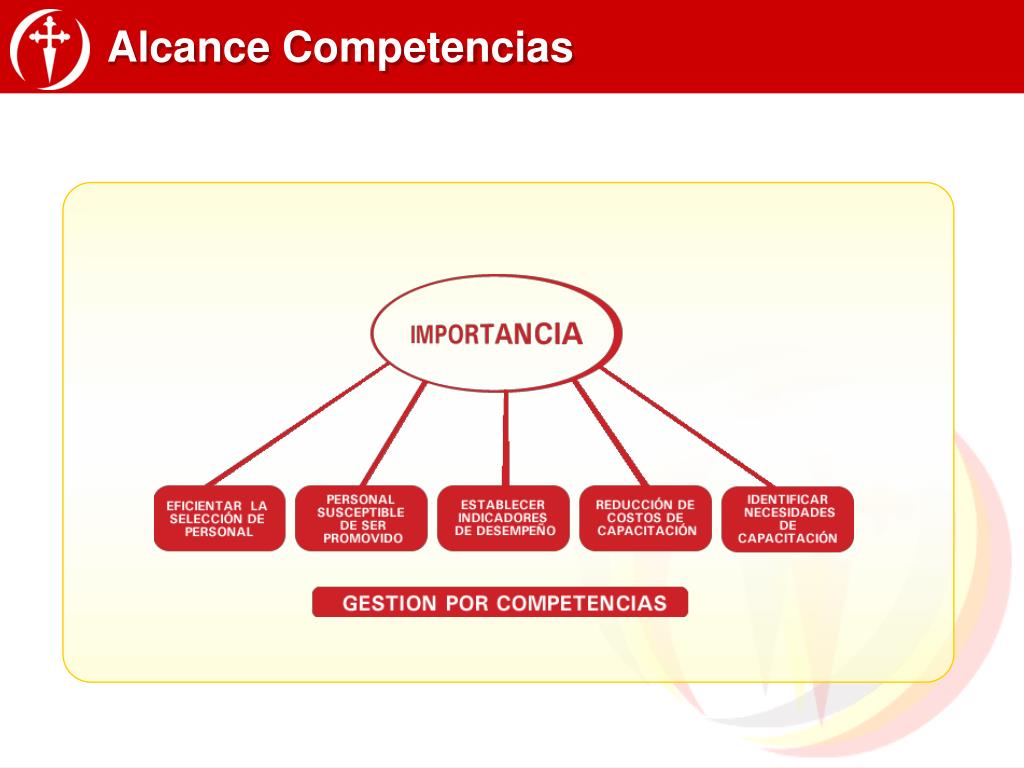 Alcance Competencias

IMPORTANCIA

EFICIENTAR LA SELECCIÓN DE PERSONAL

PERSONAL SUSCEPTIBLE DE SER PROMOVIDO

ESTABLECER INDICADORES DE DESEMPEÑO

REDUCCIÓN DE COSTOS DE CAPACITACIÓN

IDENTIFICAR NECESIDADES DE CAPACITACIÓN

GESTION POR COMPETENCIAS